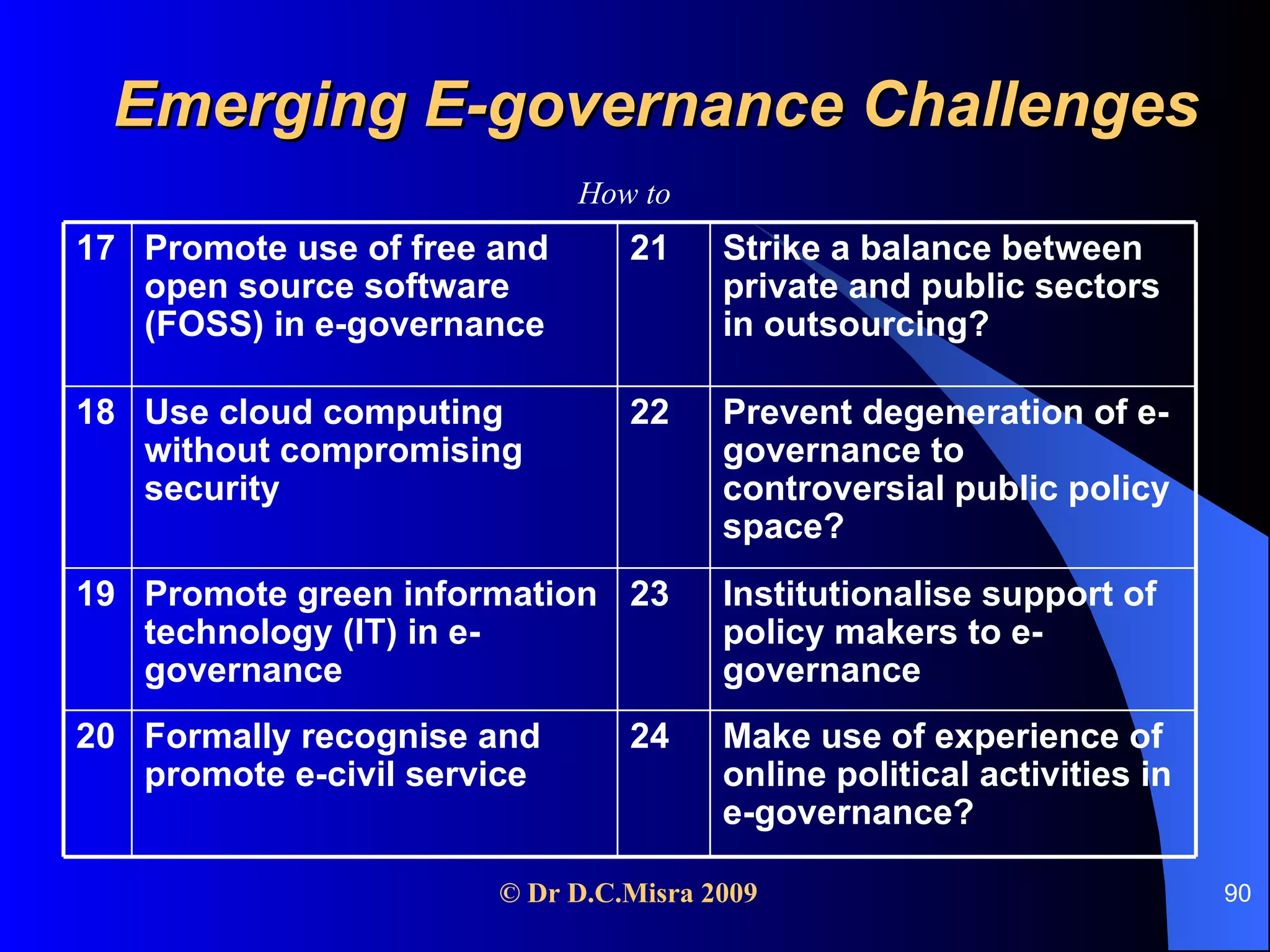 Emerging E-governance Challenges

How to

| 17 | Promote use of free and open source software (FOSS) in e-governance | 21 | Strike a balance between private and public sectors in outsourcing? |
|---|---|---|---|
| 18 | Use cloud computing without compromising security | 22 | Prevent degeneration of e-governance to controversial public policy space? |
| 19 | Promote green information technology (IT) in e-governance | 23 | Institutionalise support of policy makers to e-governance |
| 20 | Formally recognise and promote e-civil service | 24 | Make use of experience of online political activities in e-governance? |

© Dr D.C.Misra 2009

90